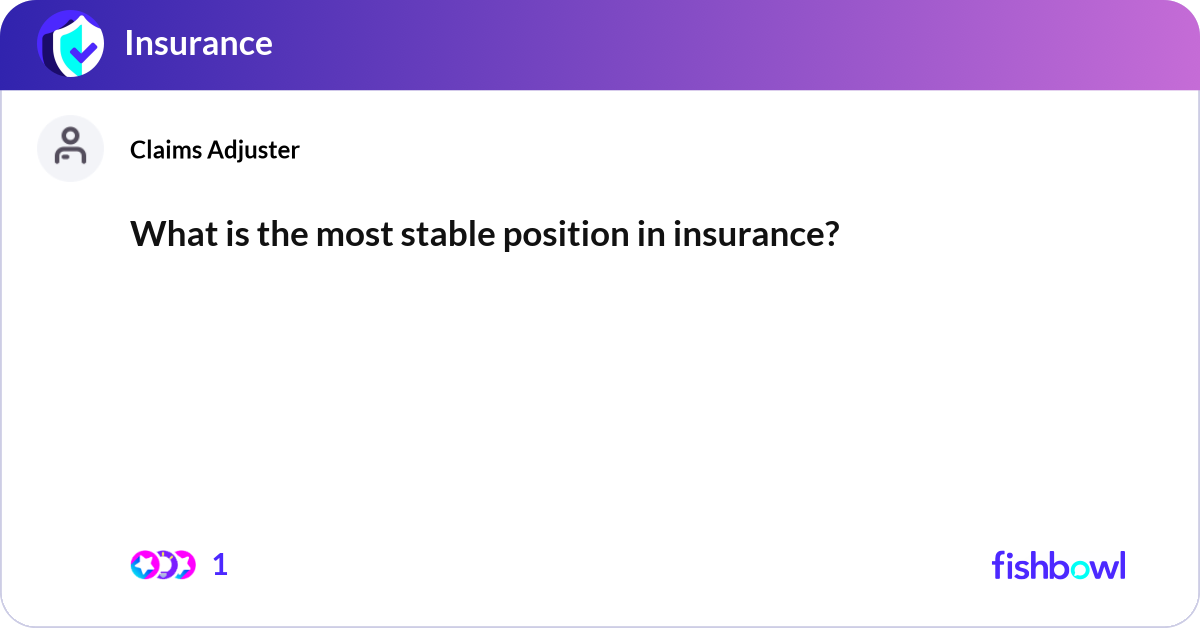 Insurance

Claims Adjuster

What is the most stable position in insurance?

1

fishbowl